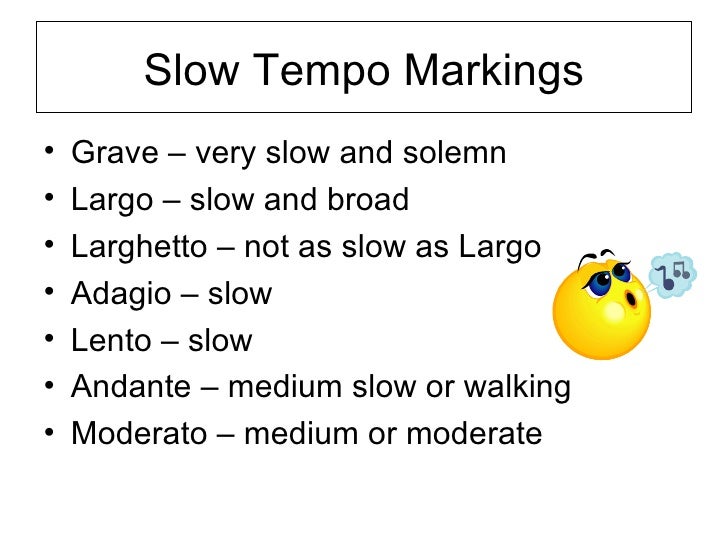 Slow Tempo Markings

• Grave – very slow and solemn
• Largo – slow and broad
• Larghetto – not as slow as Largo
• Adagio – slow
• Lento – slow
• Andante – medium slow or walking
• Moderato – medium or moderate